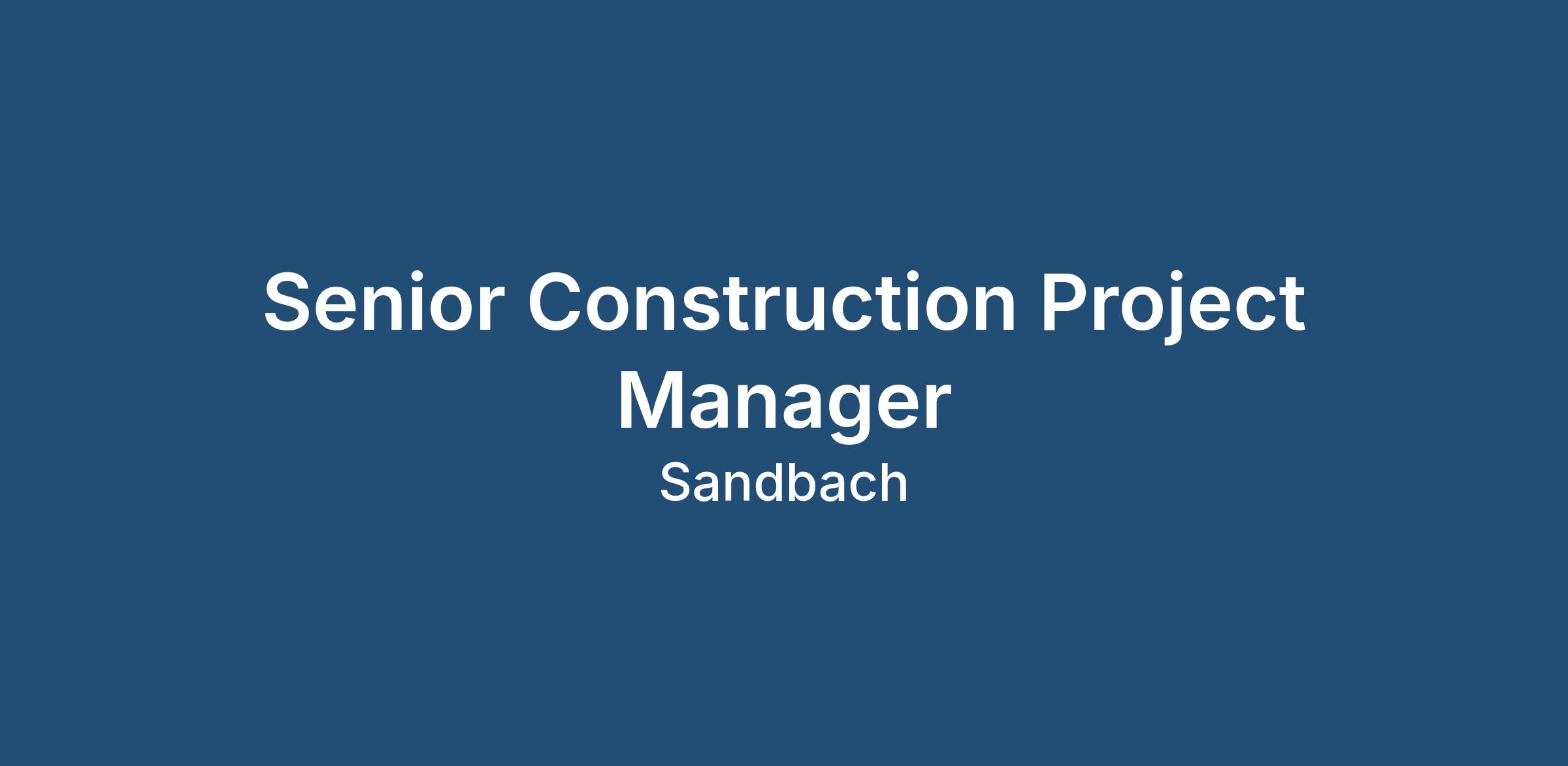 Senior Construction Project Manager

Sandbach